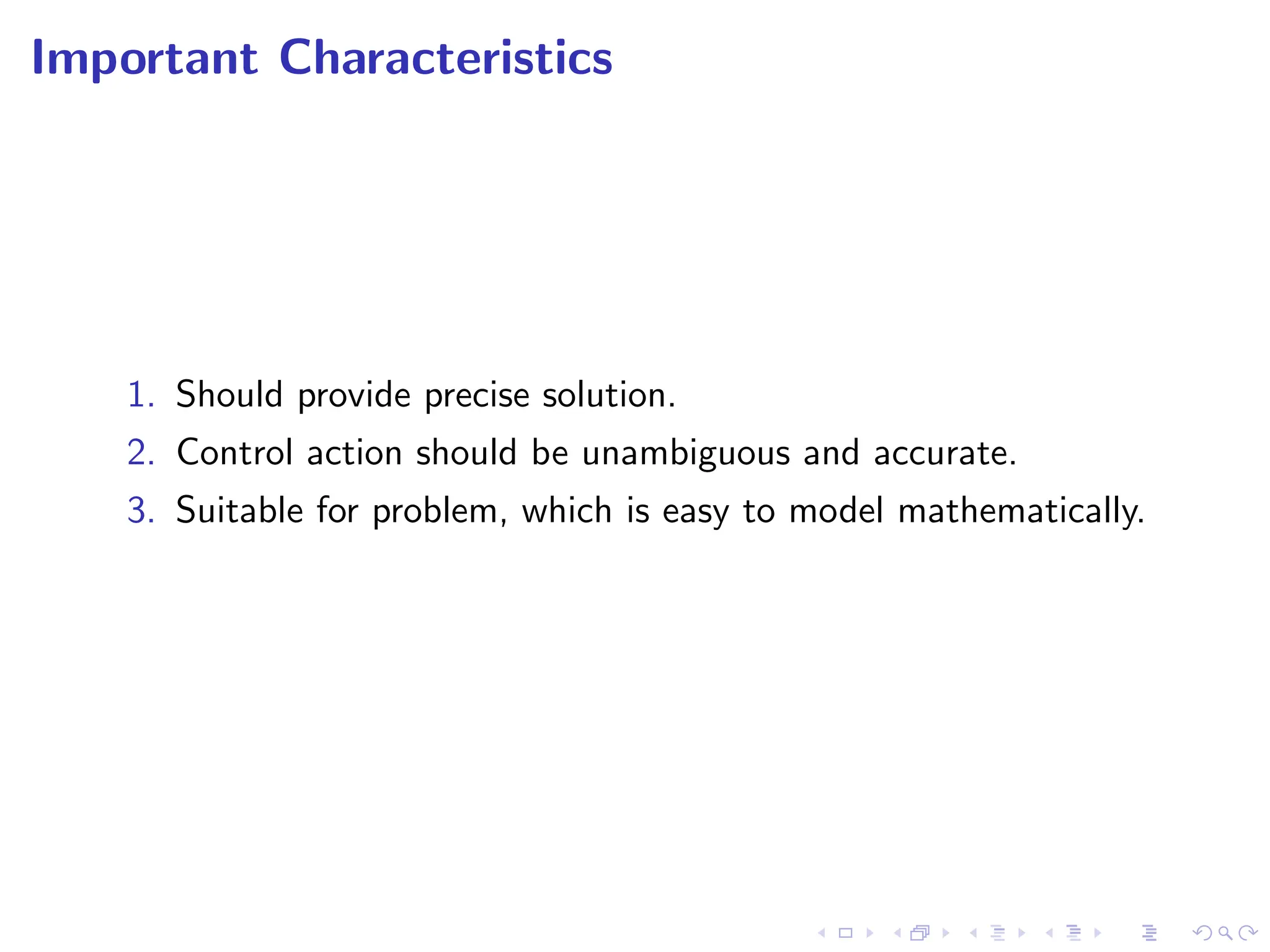 Important Characteristics

1. Should provide precise solution.
2. Control action should be unambiguous and accurate.
3. Suitable for problem, which is easy to model mathematically.